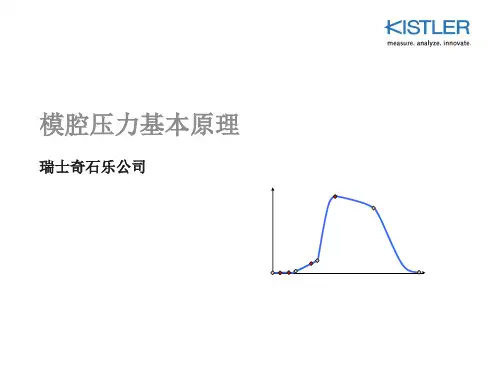 KISTLER
measure. analyze. innovate.

模腔压力基本原理

瑞士奇石乐公司